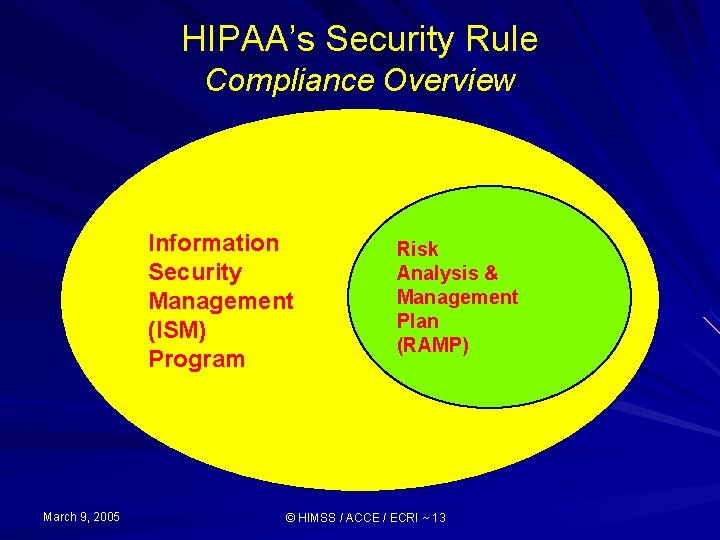 HIPAA's Security Rule
Compliance Overview

Information Security Management (ISM) Program

Risk Analysis & Management Plan (RAMP)

March 9, 2005

© HIMSS / ACCE / ECRI ~ 13